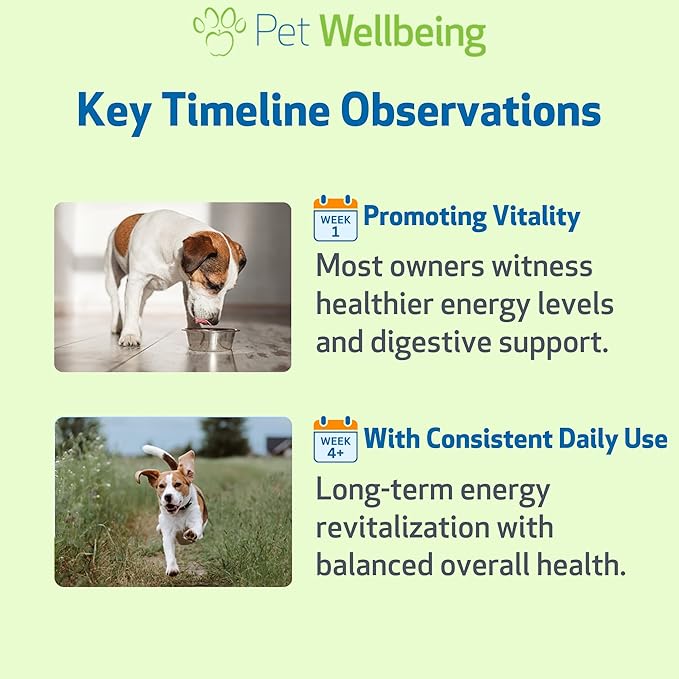 Pet Wellbeing

Key Timeline Observations

WEEK 1
Promoting Vitality
Most owners witness healthier energy levels and digestive support.

WEEK 4+
With Consistent Daily Use
Long-term energy revitalization with balanced overall health.